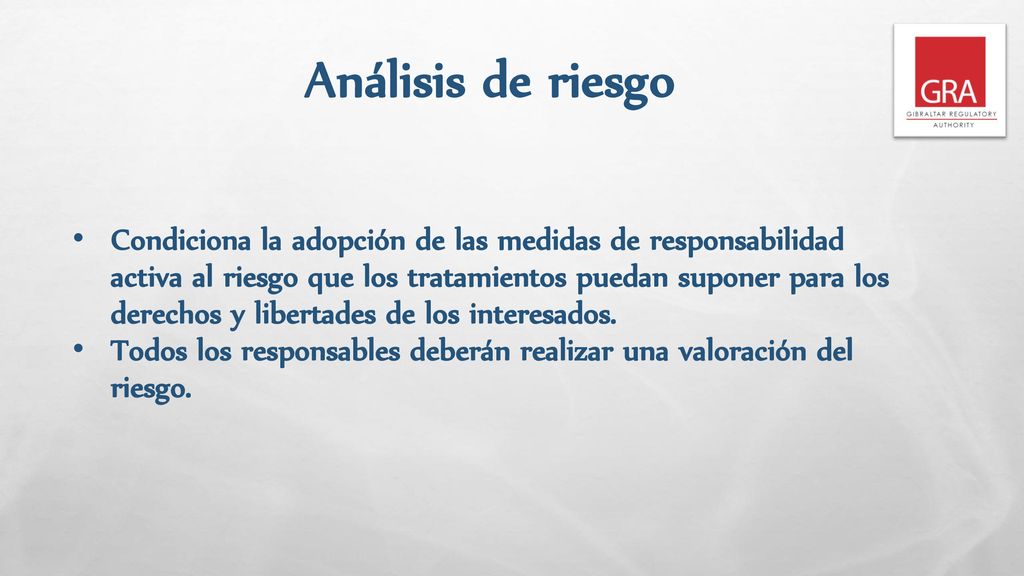 Análisis de riesgo

GRA
GIBRALTAR REGULATORY AUTHORITY

• Condiciona la adopción de las medidas de responsabilidad activa al riesgo que los tratamientos puedan suponer para los derechos y libertades de los interesados.
• Todos los responsables deberán realizar una valoración del riesgo.